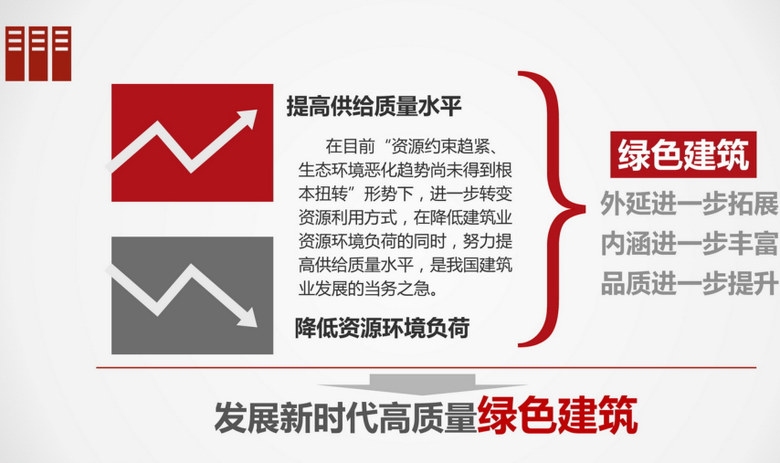 提高供给质量水平

在目前“资源约束趋紧、生态环境恶化趋势尚未得到根本扭转”形势下，进一步转变资源利用方式，在降低建筑业资源环境负荷的同时，努力提高供给质量水平，是我国建筑业发展的当务之急。

降低资源环境负荷

绿色建筑

外延进一步拓展
内涵进一步丰富
品质进一步提升

发展新时代高质量绿色建筑